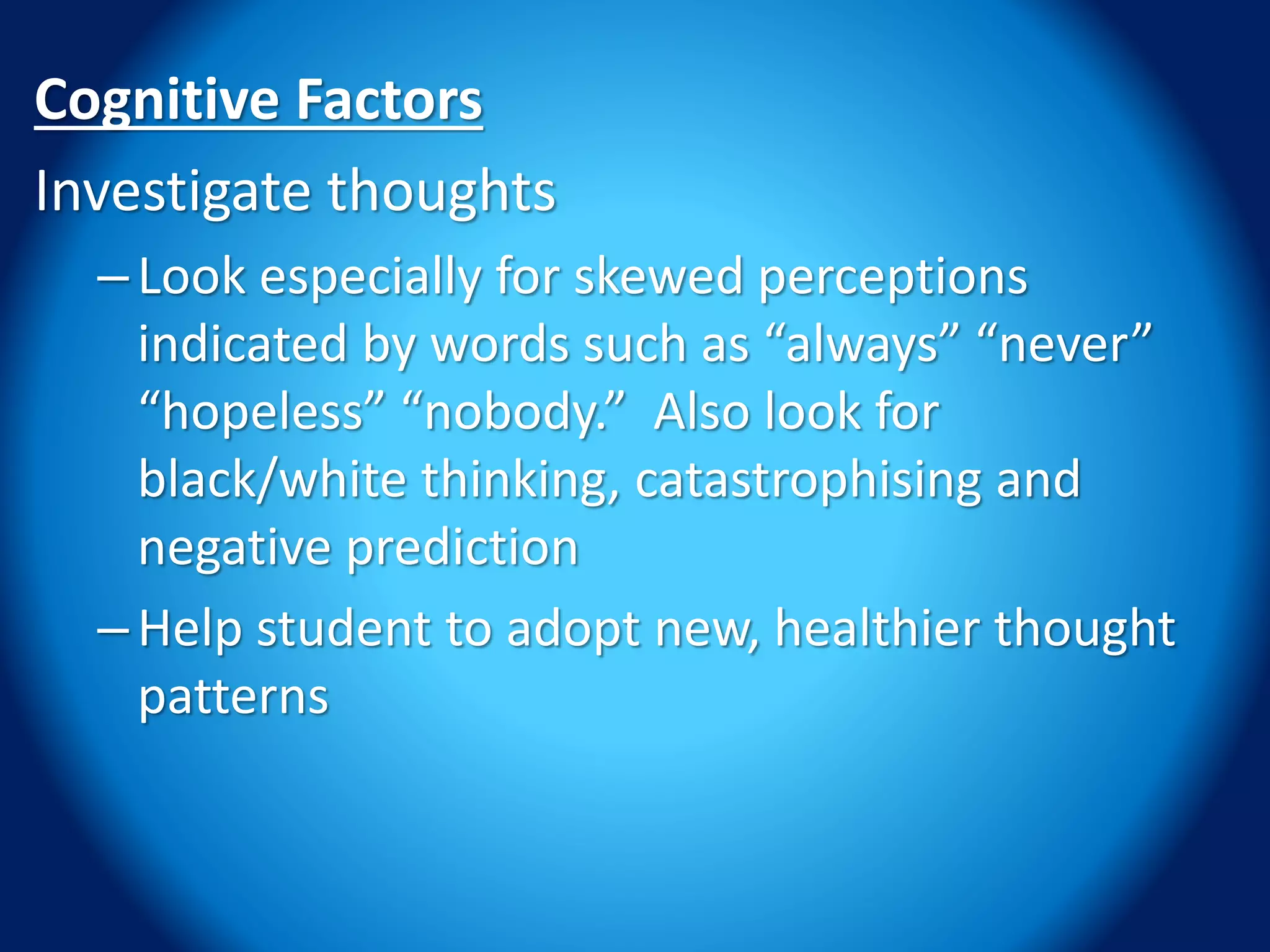 Cognitive Factors

Investigate thoughts

– Look especially for skewed perceptions indicated by words such as “always” “never” “hopeless” “nobody.” Also look for black/white thinking, catastrophising and negative prediction

– Help student to adopt new, healthier thought patterns